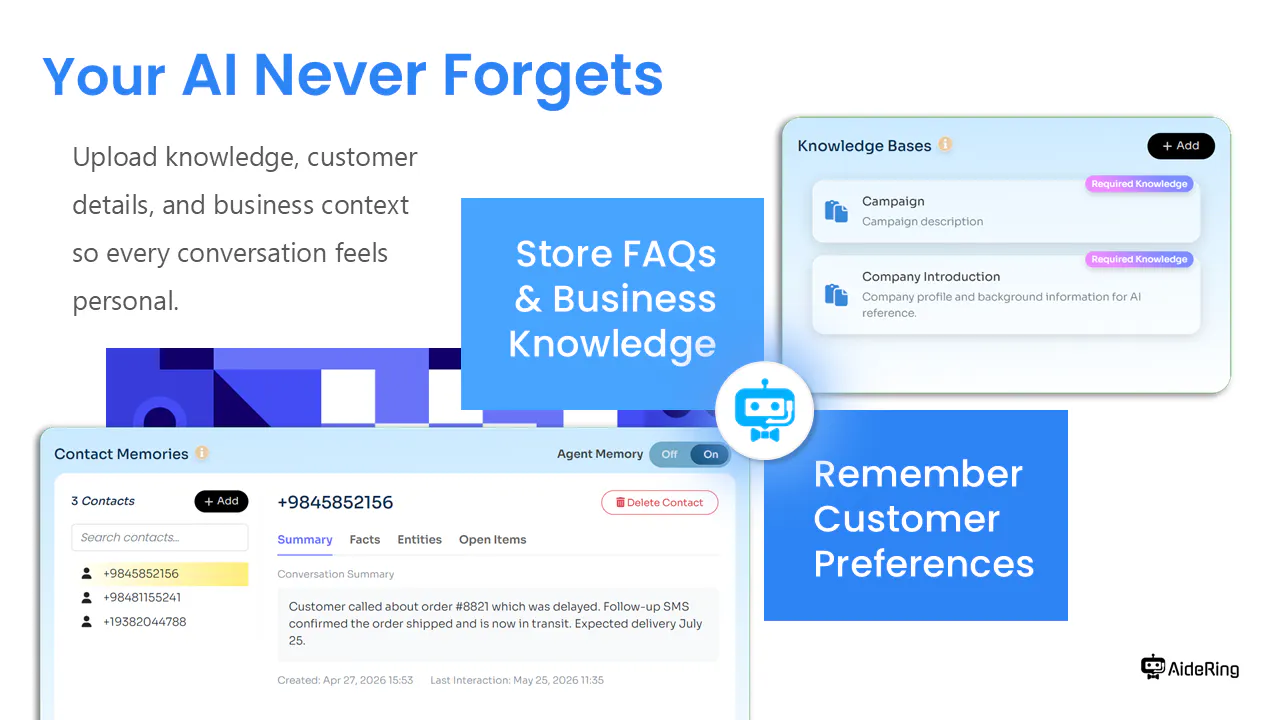 Your AI Never Forgets

Upload knowledge, customer details, and business context so every conversation feels personal.

Store FAQs & Business Knowledge

Knowledge Bases

+ Add

Required Knowledge

Campaign

Campaign description

Required Knowledge

Company Introduction

Company profile and background information for AI reference.

Remember Customer Preferences

Contact Memories

Agent Memory Off On

3 Contacts

+ Add

Search contacts...

+9845852156

+98481155241

+19382044788

+9845852156

Delete Contact

Summary Facts Entities Open Items

Conversation Summary

Customer called about order #8821 which was delayed. Follow-up SMS confirmed the order shipped and is now in transit. Expected delivery July 25.

Created: Apr 27, 2026 15:53 Last Interaction: May 25, 2026 11:35

AideRing